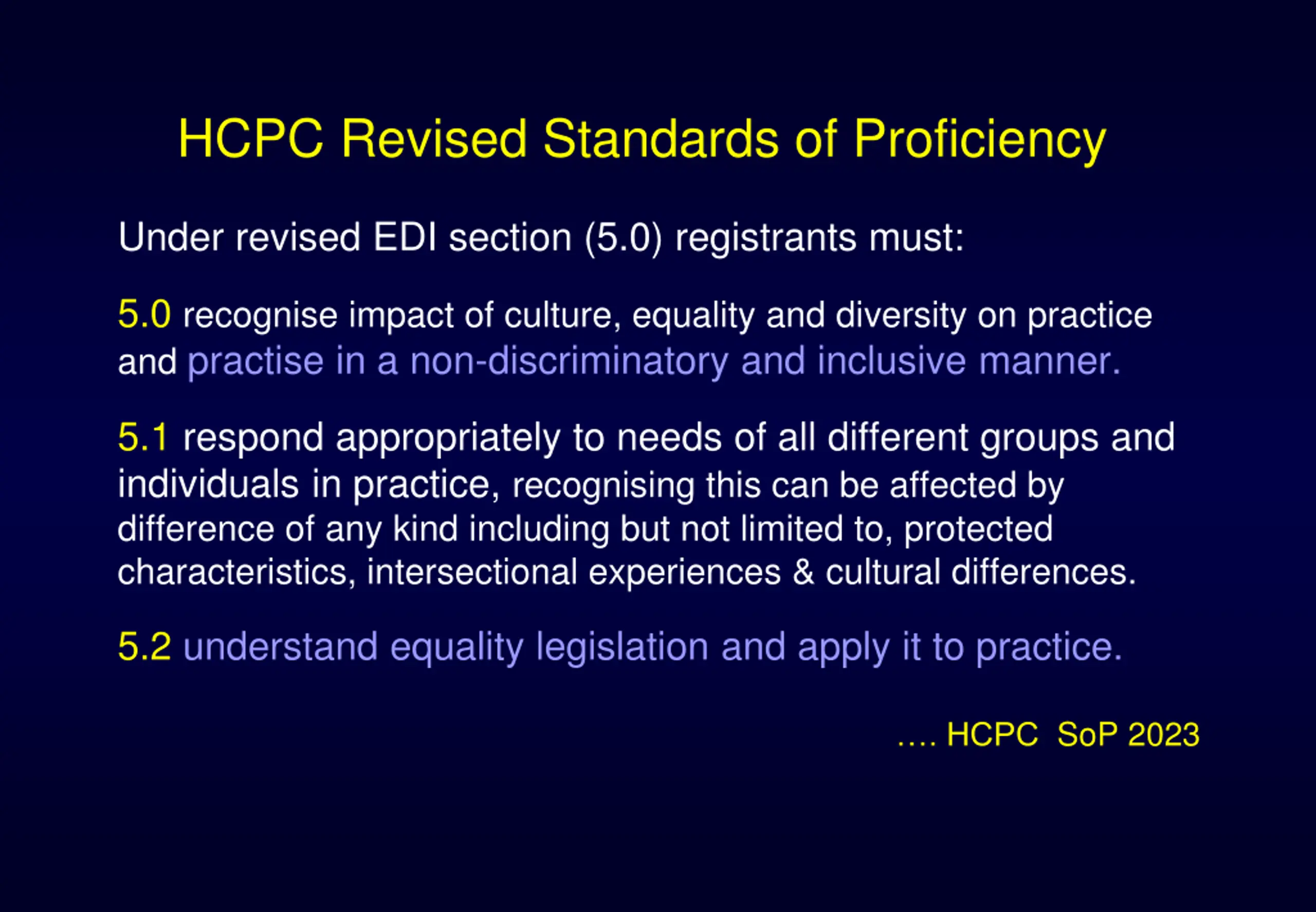 HCPC Revised Standards of Proficiency

Under revised EDI section (5.0) registrants must:

5.0 recognise impact of culture, equality and diversity on practice and practise in a non-discriminatory and inclusive manner.

5.1 respond appropriately to needs of all different groups and individuals in practice, recognising this can be affected by difference of any kind including but not limited to, protected characteristics, intersectional experiences & cultural differences.

5.2 understand equality legislation and apply it to practice.

…. HCPC SoP 2023